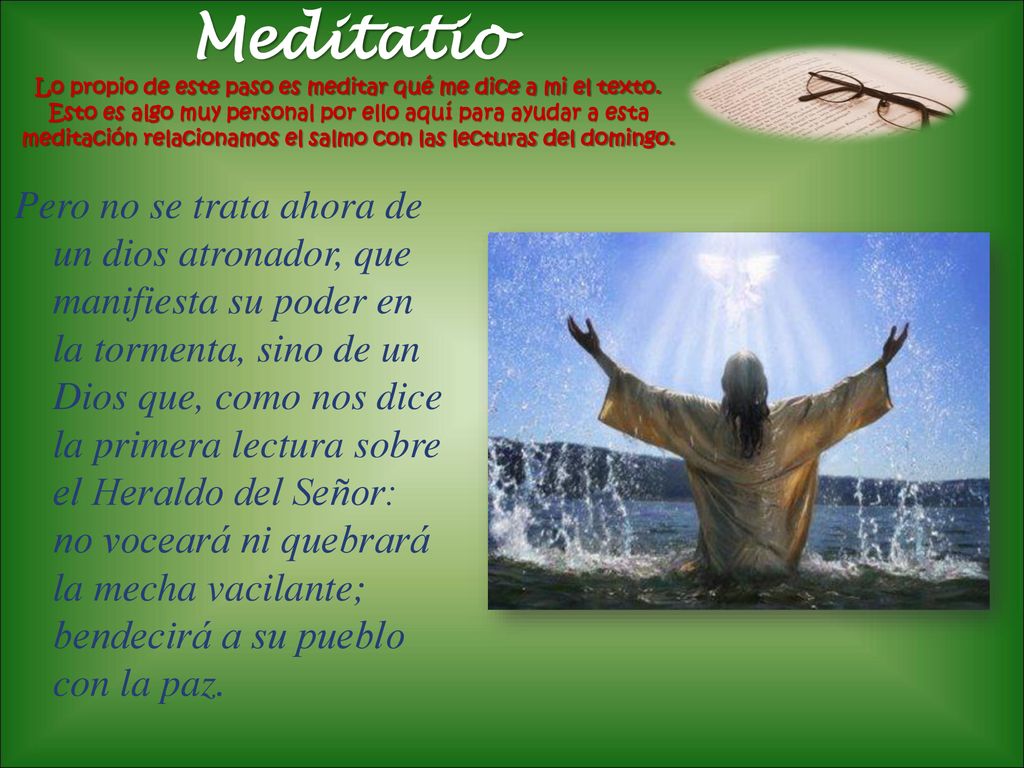 Meditatio

Lo propio de este paso es meditar qué me dice a mi el texto. Esto es algo muy personal por ello aquí para ayudar a esta meditación relacionamos el salmo con las lecturas del domingo.

Pero no se trata ahora de un dios atronador, que manifiesta su poder en la tormenta, sino de un Dios que, como nos dice la primera lectura sobre el Heraldo del Señor: no voceará ni quebrará la mecha vacilante; bendecirá a su pueblo con la paz.